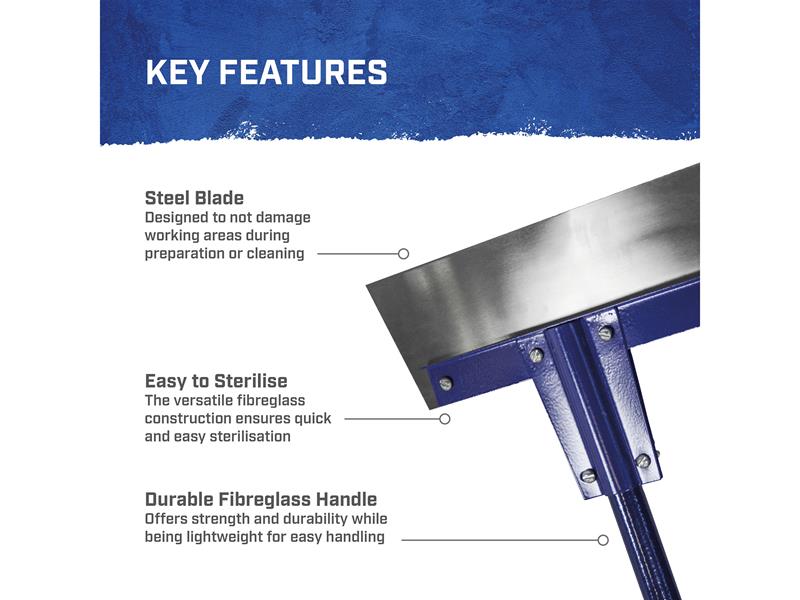 KEY FEATURES

Steel Blade
Designed to not damage working areas during preparation or cleaning

Easy to Sterilise
The versatile fibreglass construction ensures quick and easy sterilisation

Durable Fibreglass Handle
Offers strength and durability while being lightweight for easy handling